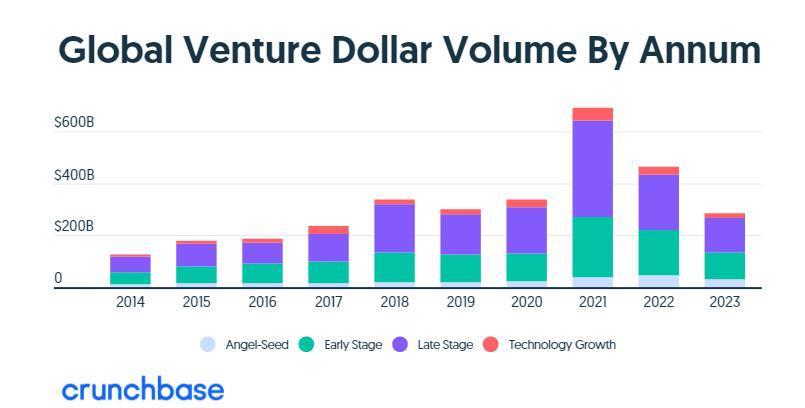 Global Venture Dollar Volume By Annum

$600B
$400B
$200B
0

2014 2015 2016 2017 2018 2019 2020 2021 2022 2023

Angel-Seed Early Stage Late Stage Technology Growth

crunchbase